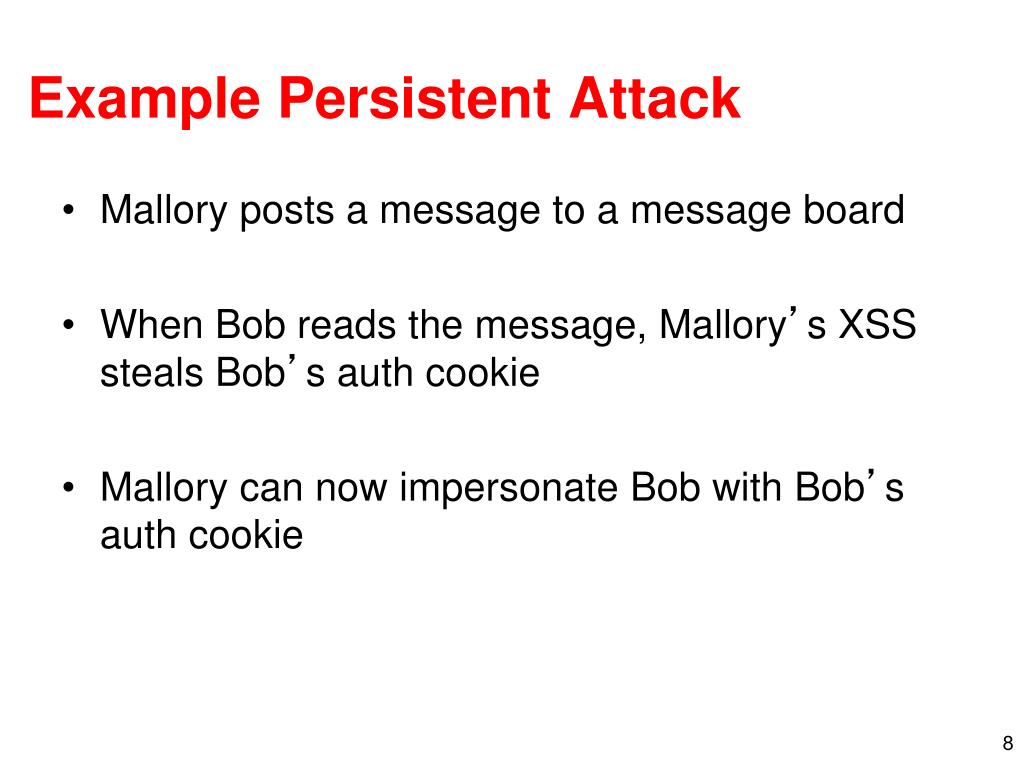 Example Persistent Attack

• Mallory posts a message to a message board

• When Bob reads the message, Mallory’s XSS steals Bob’s auth cookie

• Mallory can now impersonate Bob with Bob’s auth cookie

8